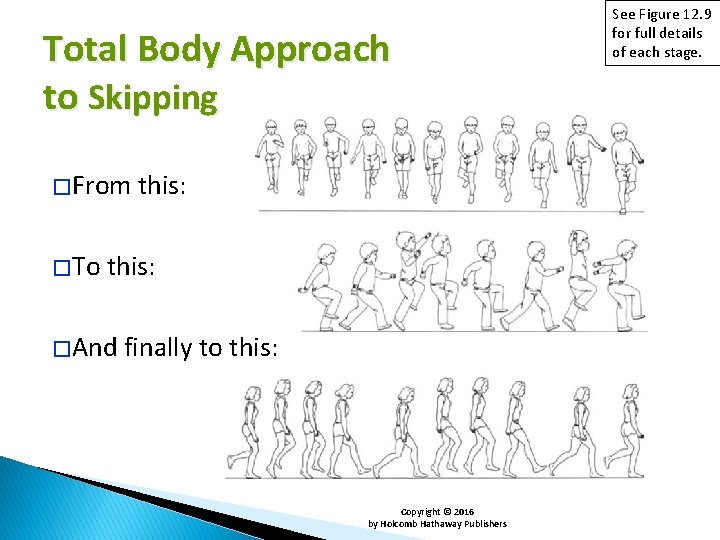 Total Body Approach to Skipping

See Figure 12.9 for full details of each stage.

□From this:

□To this:

□And finally to this:

Copyright © 2016 by Holcomb Hathaway Publishers